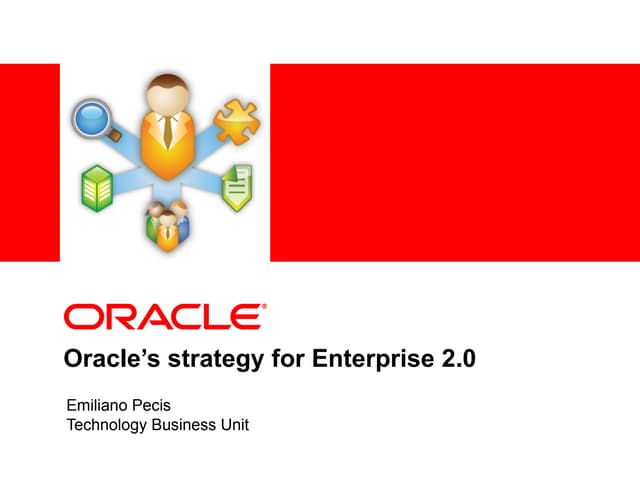 ORACLE®

Oracle's strategy for Enterprise 2.0

Emiliano Pecis
Technology Business Unit